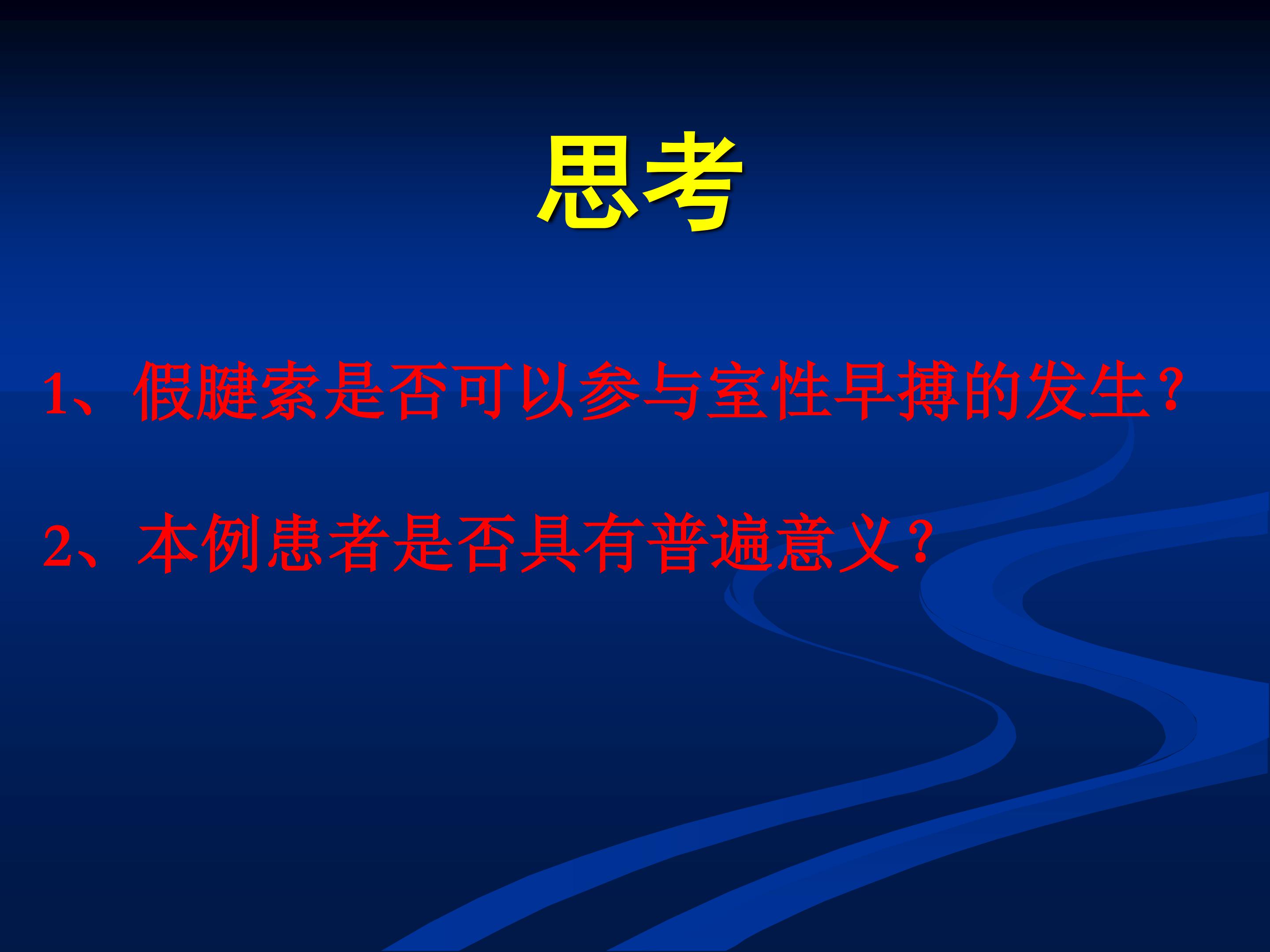 思考

1、假腱索是否可以参与室性早搏的发生?

2、本例患者是否具有普遍意义?